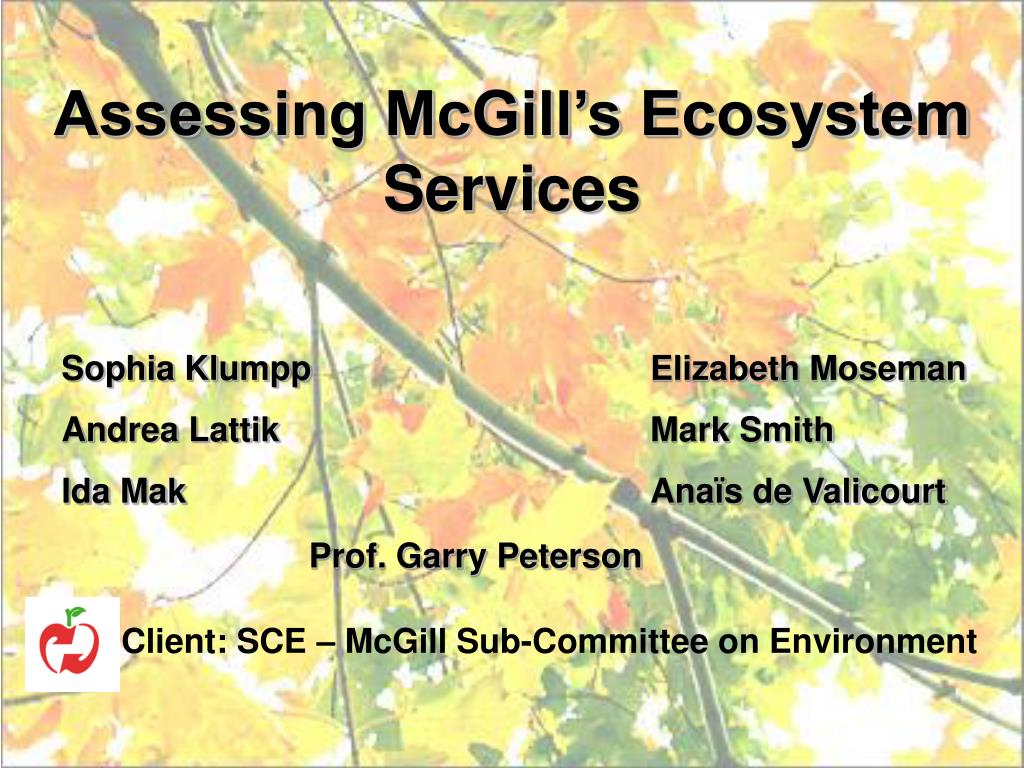 Assessing McGill's Ecosystem Services

Sophia Klumpp
Andrea Lattik
Ida Mak

Elizabeth Moseman
Mark Smith
Anaïs de Valicourt

Prof. Garry Peterson

Client: SCE – McGill Sub-Committee on Environment